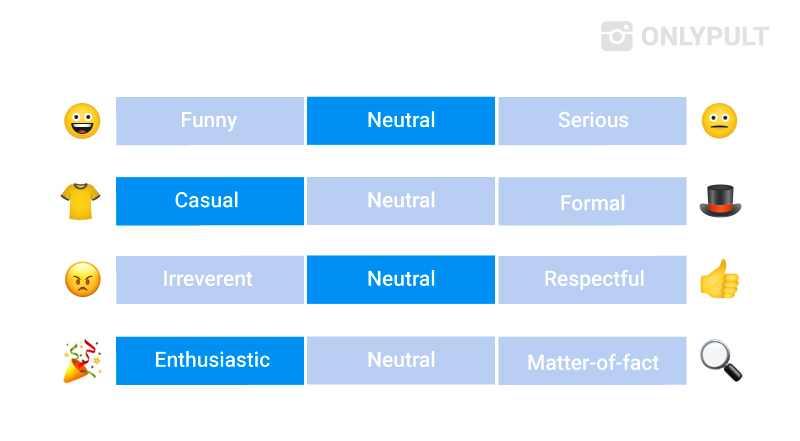 ONLYPULT

| Funny | Neutral | Serious |
|---|---|---|
| Casual | Neutral | Formal |
| Irreverent | Neutral | Respectful |
| Enthusiastic | Neutral | Matter-of-fact |